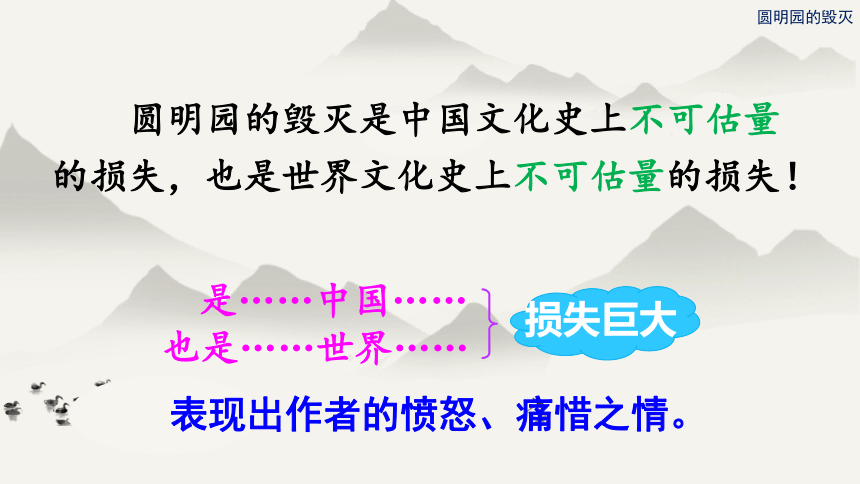 圆明园的毁灭

圆明园的毁灭是中国文化史上不可估量的损失，也是世界文化史上不可估量的损失！

是……中国……
也是……世界……

损失巨大

表现出作者的愤怒、痛惜之情。